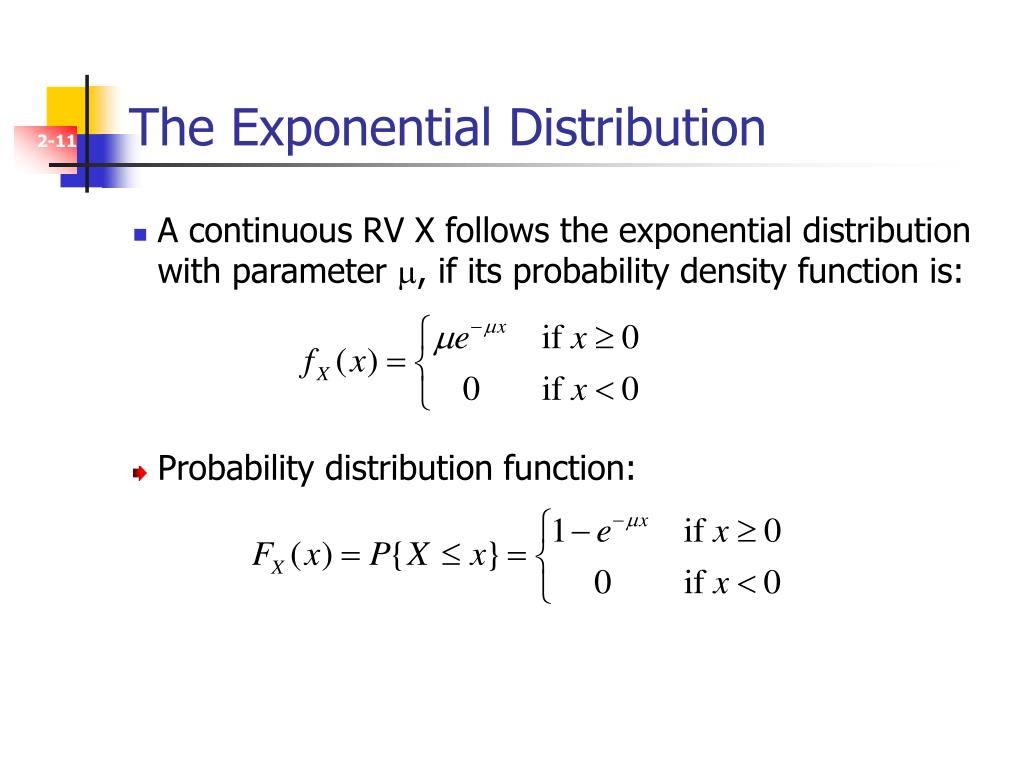 2-11

The Exponential Distribution

A continuous RV X follows the exponential distribution with parameter $\mu$, if its probability density function is:

$f_X(x) = \begin{cases} \mu e^{-\mu x} & \text{if } x \geq 0 \\ 0 & \text{if } x < 0 \end{cases}$

Probability distribution function:

$F_X(x) = P\{X \leq x\} = \begin{cases} 1 - e^{-\mu x} & \text{if } x \geq 0 \\ 0 & \text{if } x < 0 \end{cases}$